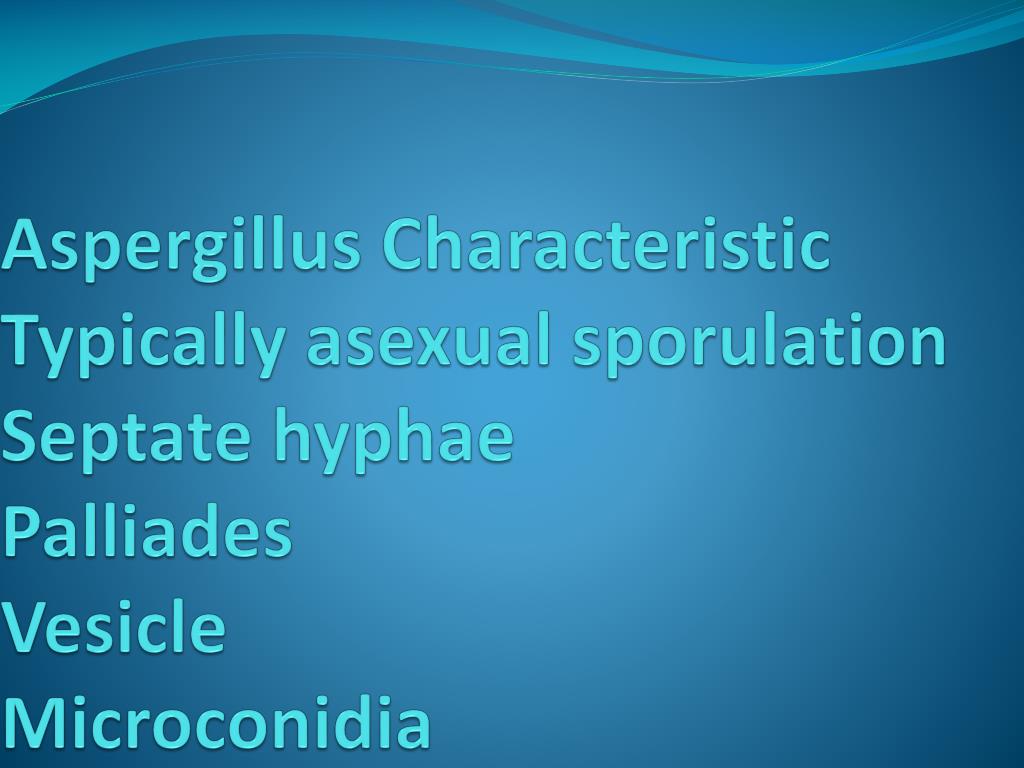 Aspergillus Characteristic
Typically asexual sporulation
Septate hyphae
Palliades
Vesicle
Microconidia